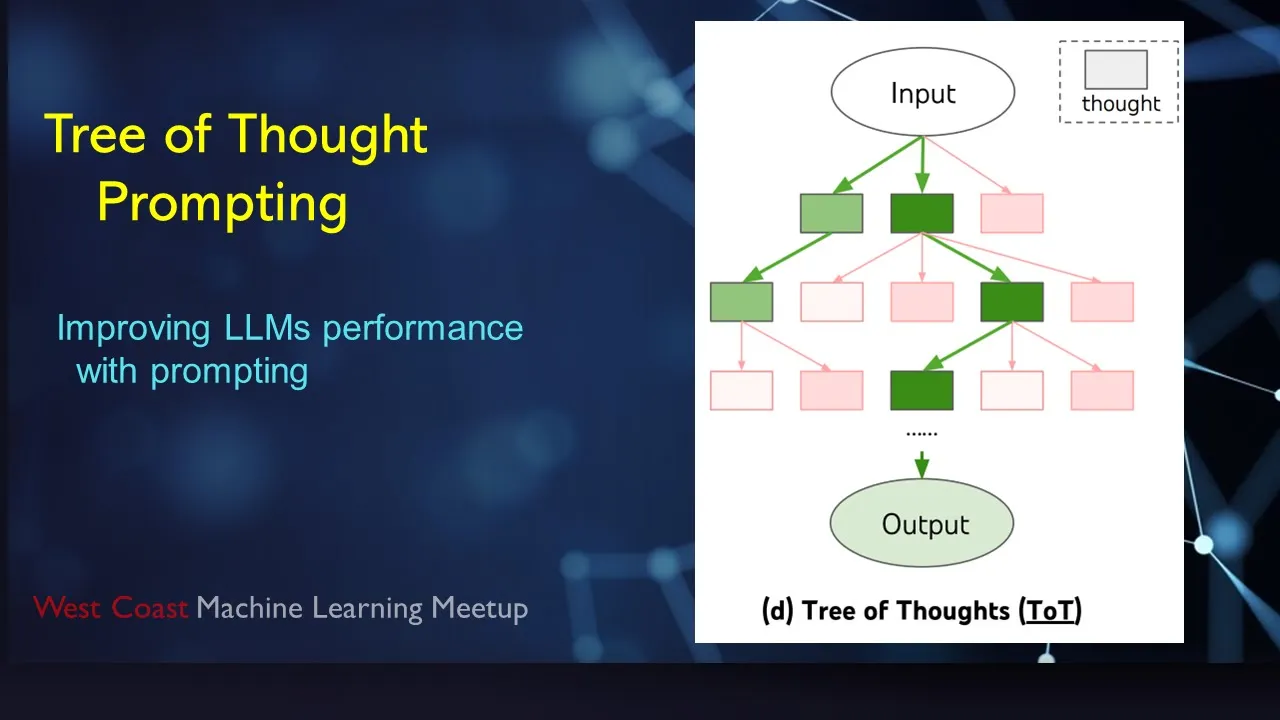 Tree of Thought Prompting

Improving LLMs performance with prompting

West Coast Machine Learning Meetup

Input

thought

......

Output

(d) Tree of Thoughts (ToT)